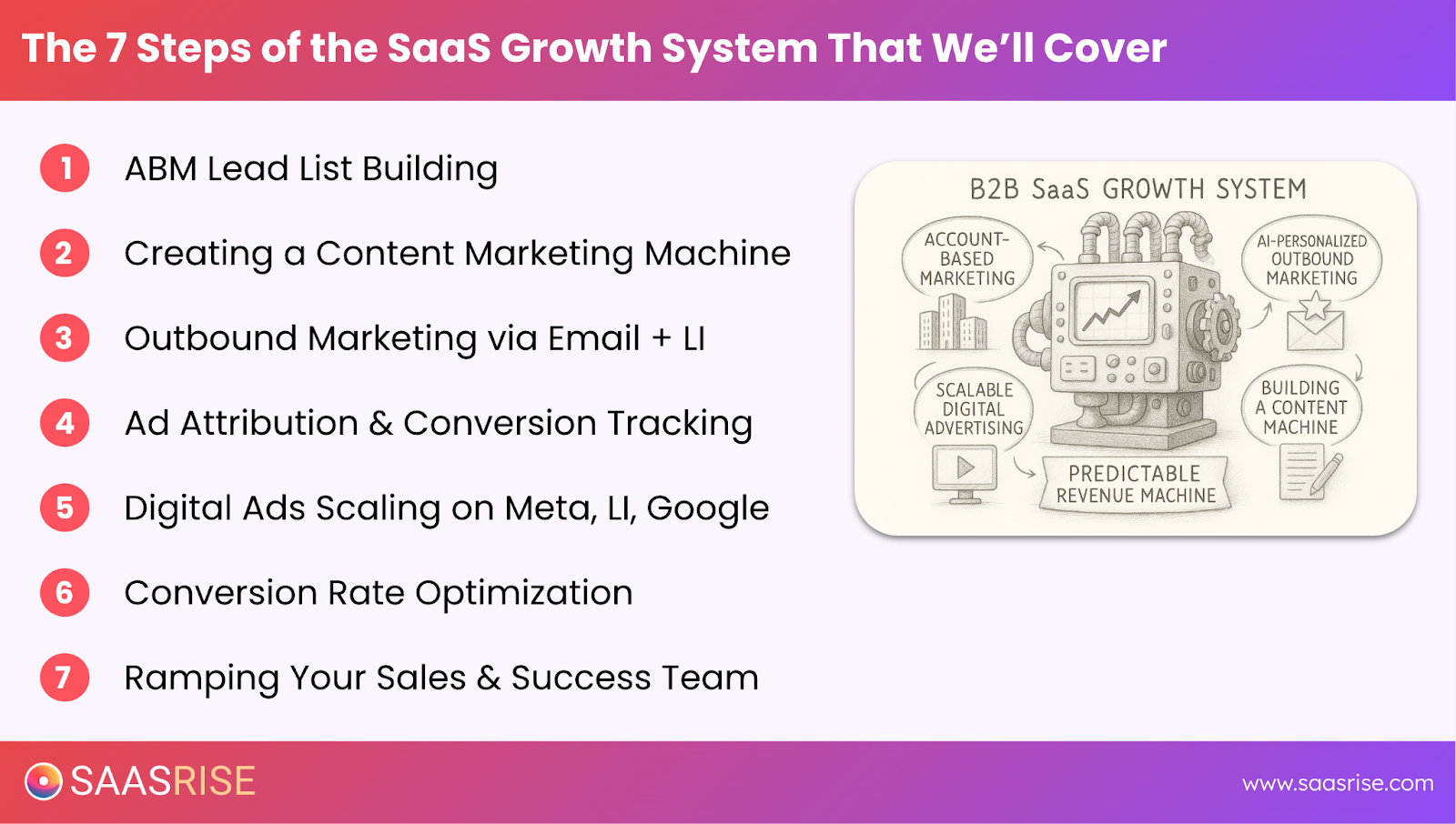 The 7 Steps of the SaaS Growth System That We'll Cover

1 ABM Lead List Building

2 Creating a Content Marketing Machine

3 Outbound Marketing via Email + LI

4 Ad Attribution & Conversion Tracking

5 Digital Ads Scaling on Meta, LI, Google

6 Conversion Rate Optimization

7 Ramping Your Sales & Success Team

B2B SaaS GROWTH SYSTEM

ACCOUNT-BASED MARKETING

AI-PERSONALIZED OUTBOUND MARKETING

SCALABLE DIGITAL ADVERTISING

BUILDING A CONTENT MACHINE

PREDICTABLE REVENUE MACHINE

SAASRISE

www.saasrise.com